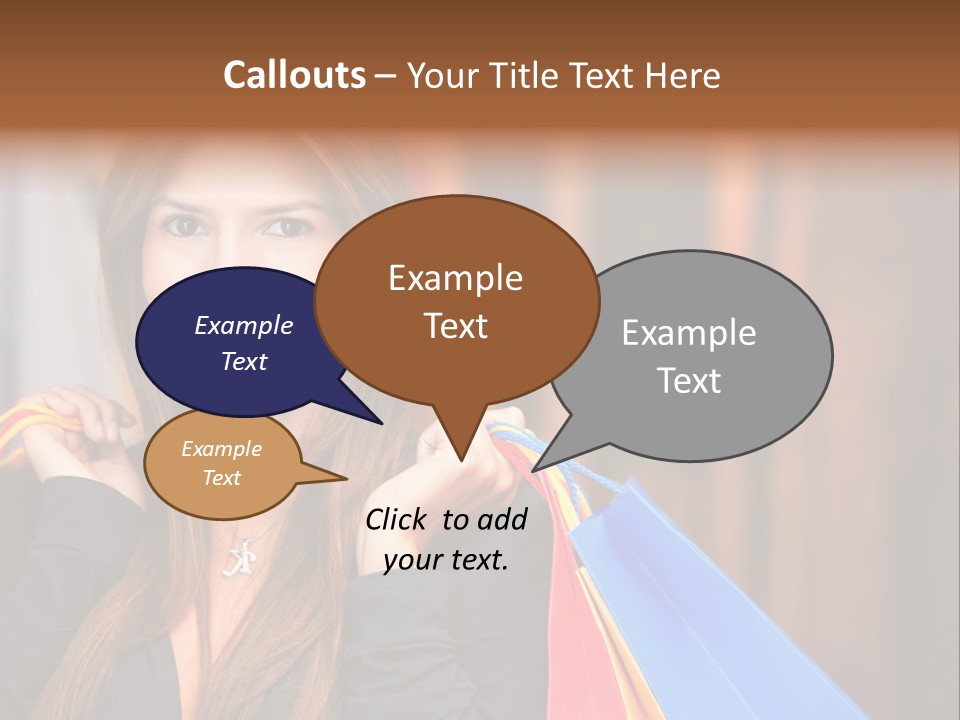 Callouts – Your Title Text Here

Example Text

Example Text

Example Text

Example Text

Click to add your text.